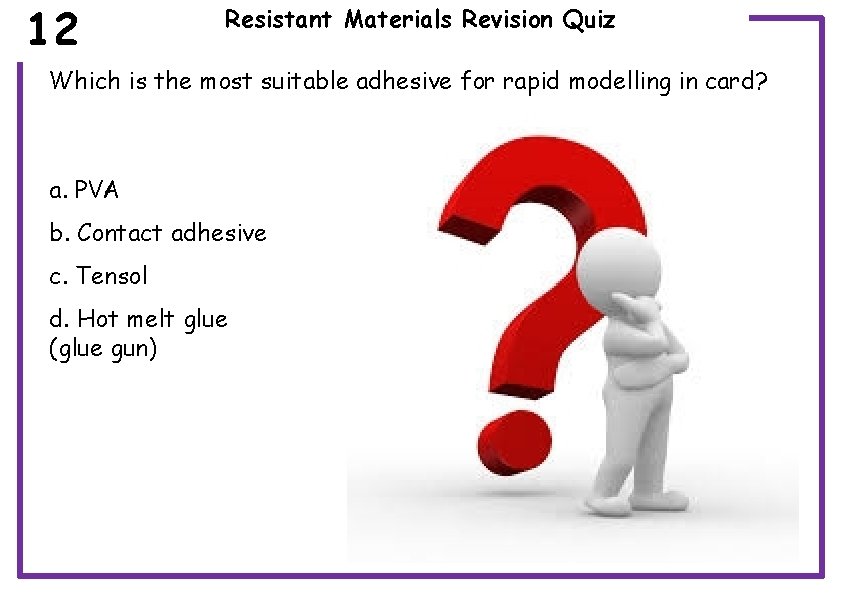 12

Resistant Materials Revision Quiz

Which is the most suitable adhesive for rapid modelling in card?

a. PVA

b. Contact adhesive

c. Tensol

d. Hot melt glue (glue gun)